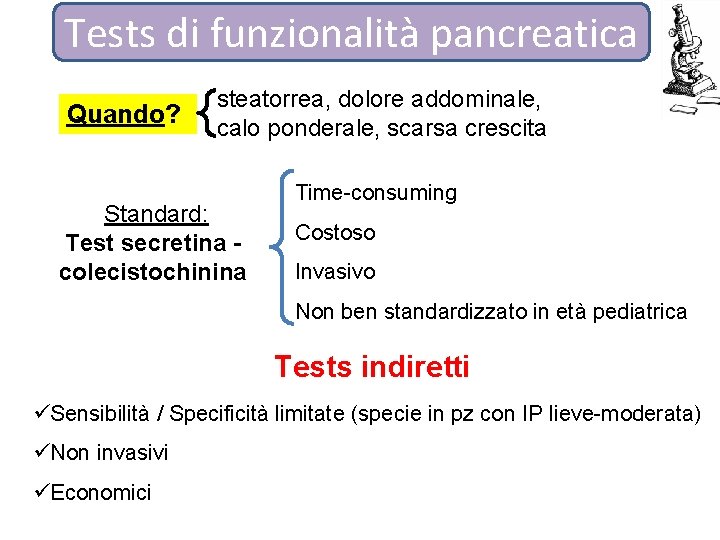 Tests di funzionalità pancreatica

Quando? steatorrea, dolore addominale, calo ponderale, scarsa crescita

Standard:
Test secretina - colecistochinina

Time-consuming
Costoso
Invasivo
Non ben standardizzato in età pediatrica

Tests indiretti

✓Sensibilità / Specificità limitate (specie in pz con IP lieve-moderata)
✓Non invasivi
✓Economici